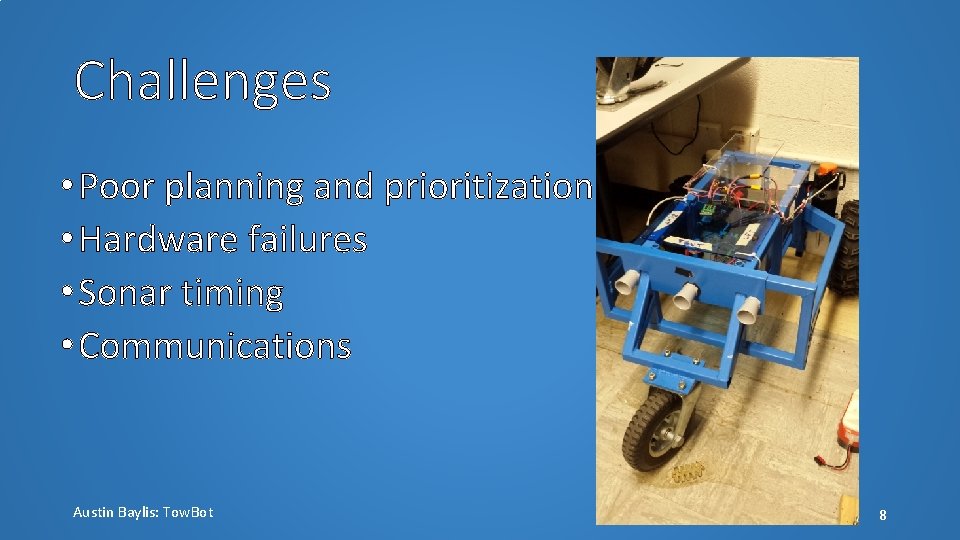 Challenges

• Poor planning and prioritization
• Hardware failures
• Sonar timing
• Communications

Austin Baylis: TowBot

8